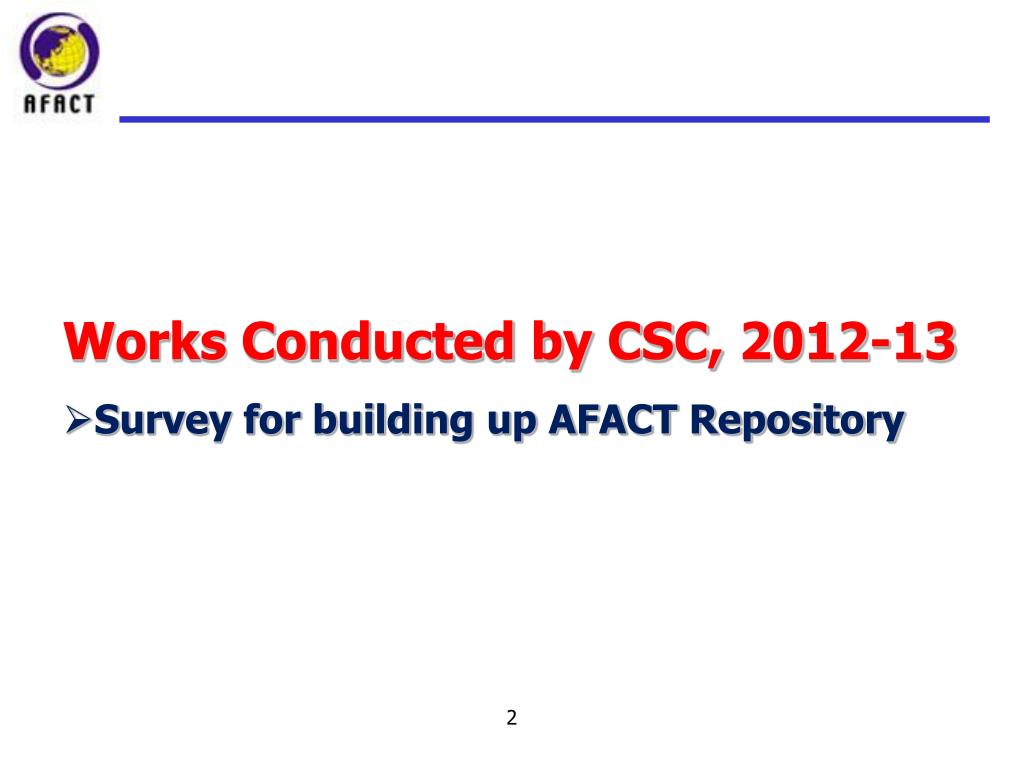 AFACT

Works Conducted by CSC, 2012-13

➢Survey for building up AFACT Repository

2